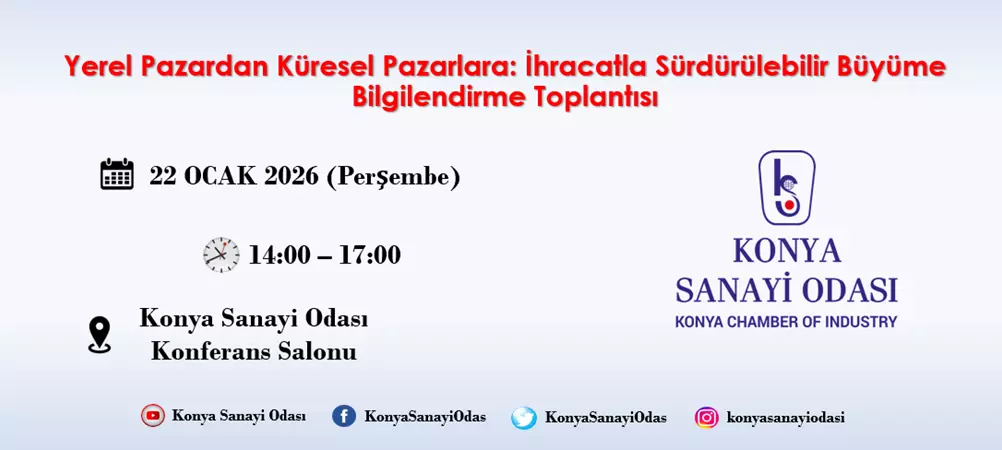 Yerel Pazardan Küresel Pazarlara: İhracatla Sürdürülebilir Büyüme Bilgilendirme Toplantısı

22 OCAK 2026 (Perşembe)

14:00 – 17:00

Konya Sanayi Odası
Konferans Salonu

KONYA
SANAYİ ODASI
KONYA CHAMBER OF INDUSTRY

Konya Sanayi Odası KonyaSanayiOdas KonyaSanayiOdas konyasanayiodasi